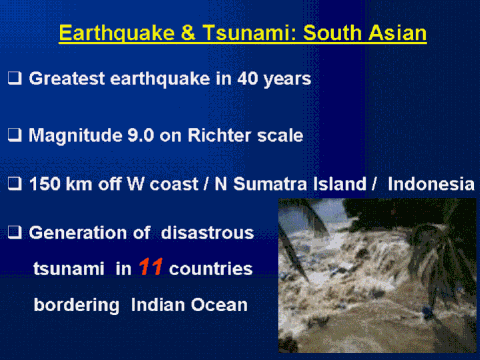 Earthquake & Tsunami: South Asian

❑ Greatest earthquake in 40 years

❑ Magnitude 9.0 on Richter scale

❑ 150 km off W coast / N Sumatra Island / Indonesia

❑ Generation of disastrous tsunami in 11 countries bordering Indian Ocean